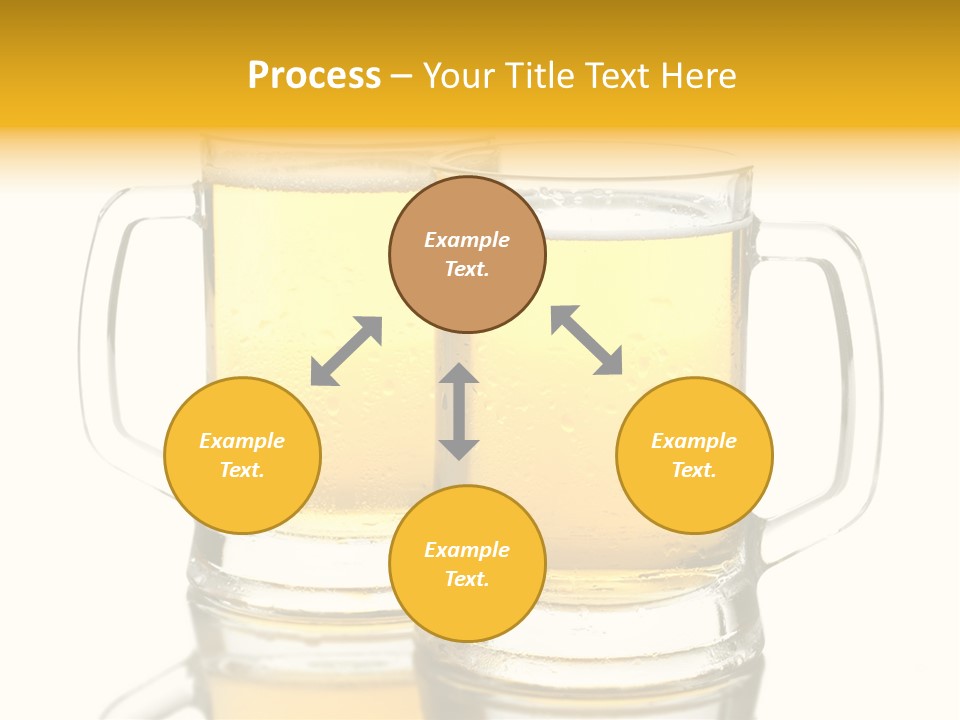 Process – Your Title Text Here

Example Text.

Example Text.

Example Text.

Example Text.